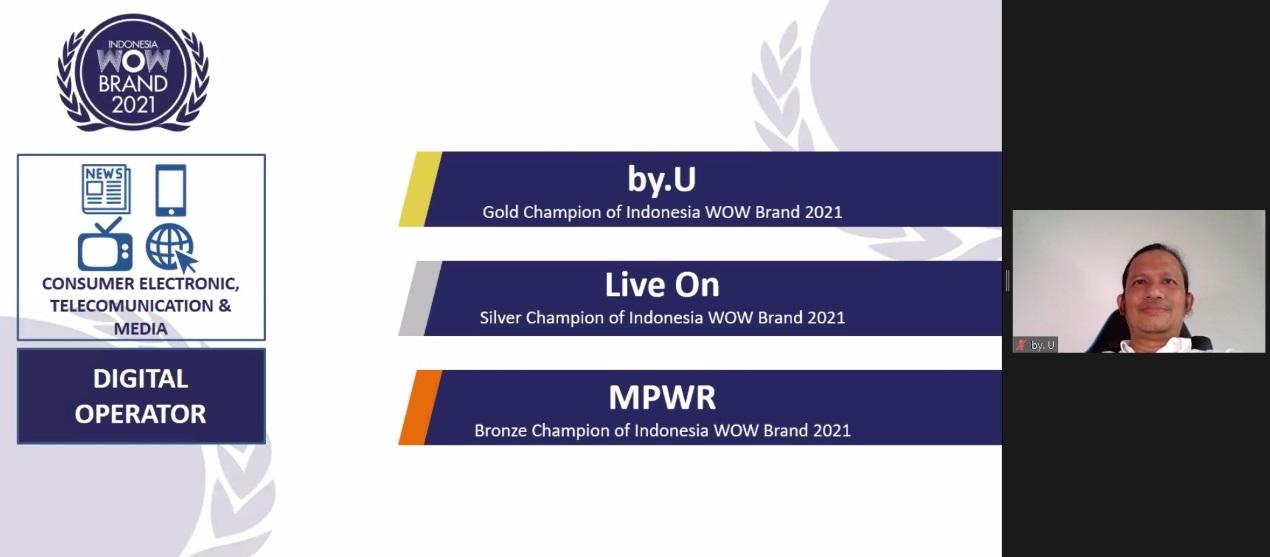 INDONESIA
WOW
BRAND
2021

NEWS

CONSUMER ELECTRONIC, TELECOMUNICATION & MEDIA

DIGITAL OPERATOR

by.U
Gold Champion of Indonesia WOW Brand 2021

Live On
Silver Champion of Indonesia WOW Brand 2021

MPWR
Bronze Champion of Indonesia WOW Brand 2021

by. U